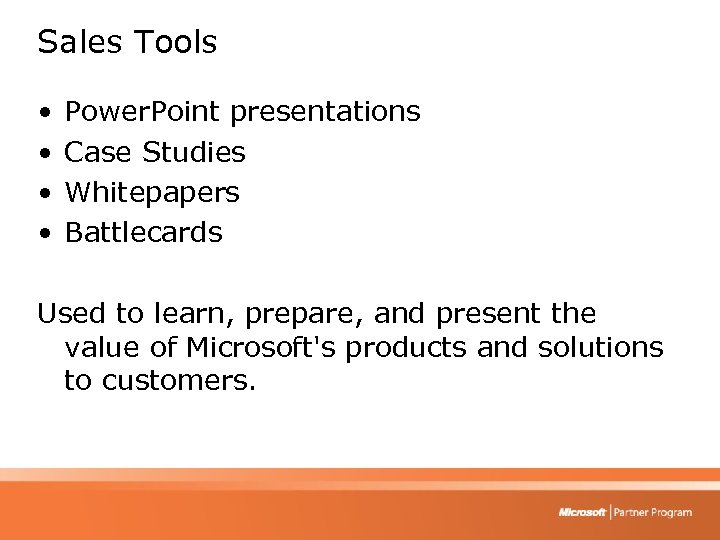 Sales Tools

• PowerPoint presentations
• Case Studies
• Whitepapers
• Battlecards

Used to learn, prepare, and present the value of Microsoft's products and solutions to customers.

Microsoft | Partner Program